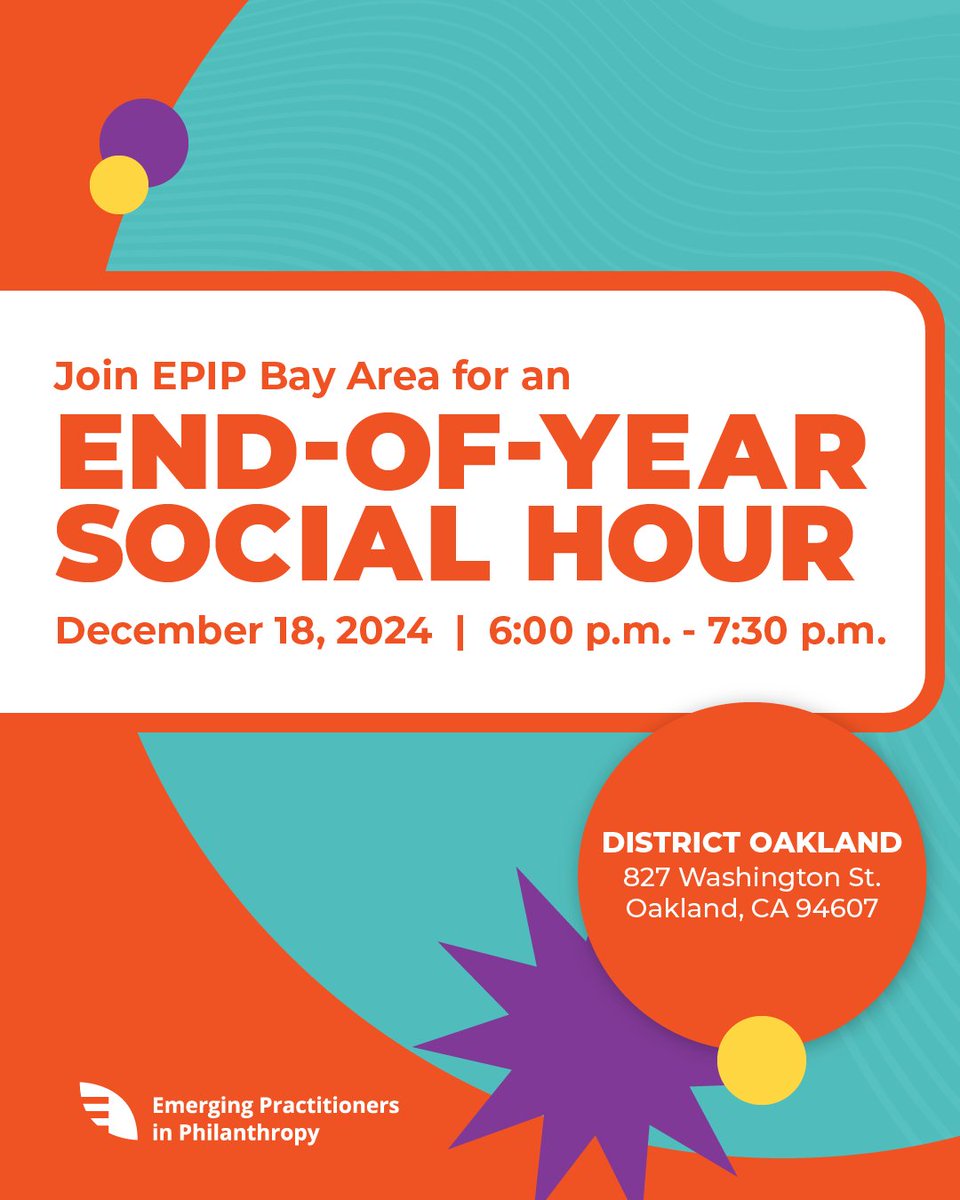 Join EPIP Bay Area for an

END-OF-YEAR SOCIAL HOUR

December 18, 2024 | 6:00 p.m. - 7:30 p.m.

DISTRICT OAKLAND
827 Washington St.
Oakland, CA 94607

Emerging Practitioners in Philanthropy